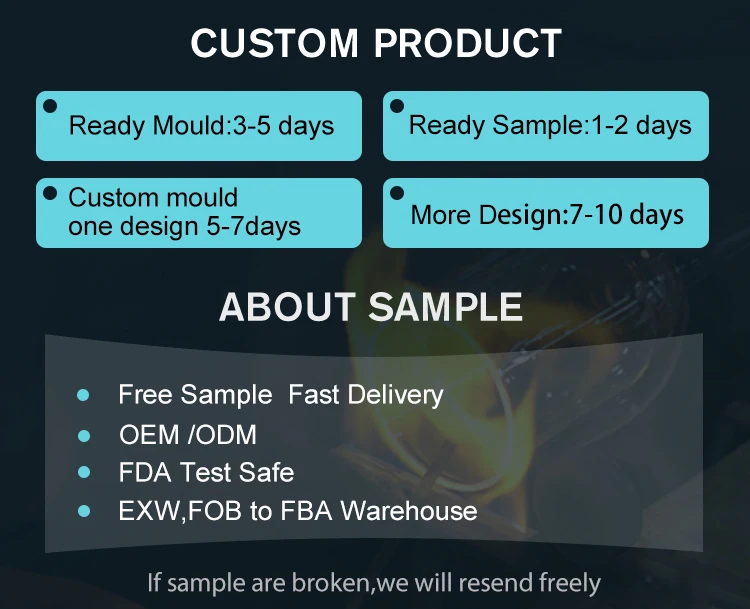 CUSTOM PRODUCT

Ready Mould:3-5 days

Ready Sample:1-2 days

Custom mould one design 5-7days

More Design:7-10 days

ABOUT SAMPLE

- Free Sample Fast Delivery
- OEM /ODM
- FDA Test Safe
- EXW,FOB to FBA Warehouse

If sample are broken,we will resend freely